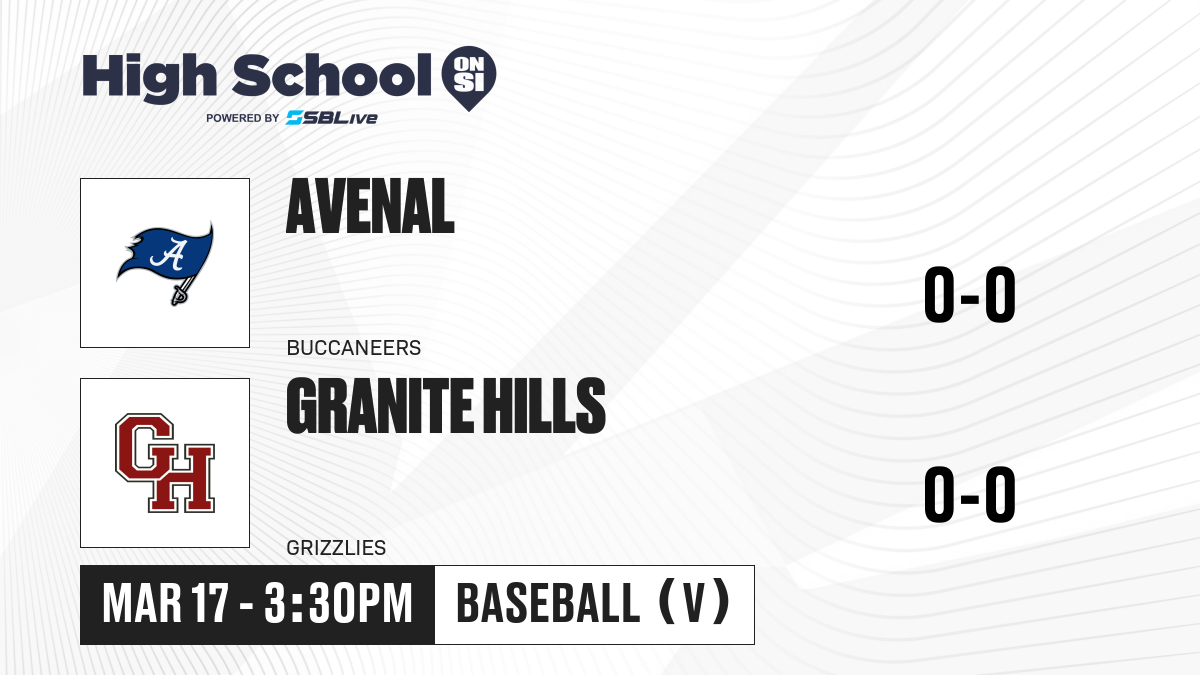 High School ON SI
POWERED BY SBLive

A

AVENAL

BUCCANEERS

0-0

GH

GRANITE HILLS

GRIZZLIES

0-0

MAR 17 - 3:30PM

BASEBALL (V)